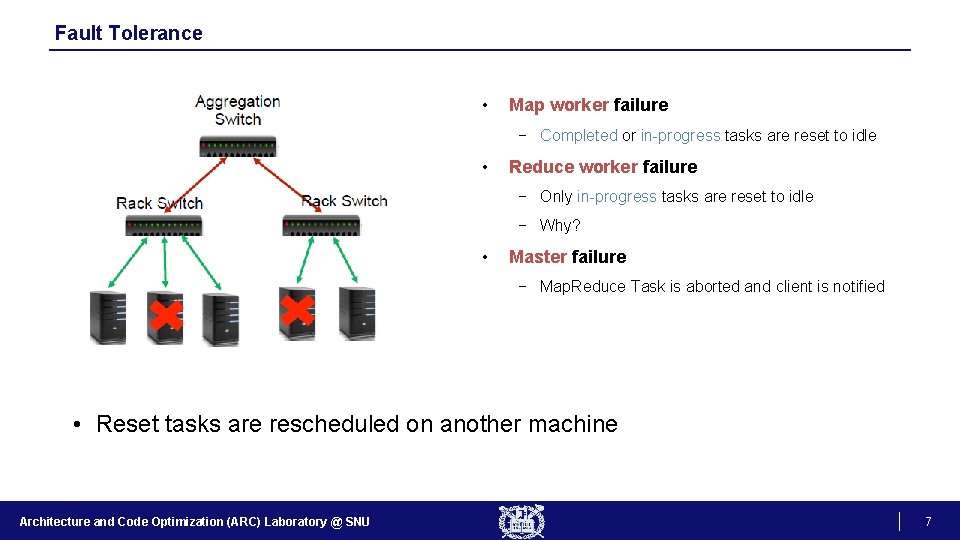 Fault Tolerance

Aggregation Switch

Rack Switch

Rack Switch

• Map worker failure
 − Completed or in-progress tasks are reset to idle
• Reduce worker failure
 − Only in-progress tasks are reset to idle
 − Why?
• Master failure
 − MapReduce Task is aborted and client is notified

• Reset tasks are rescheduled on another machine

Architecture and Code Optimization (ARC) Laboratory @ SNU

7